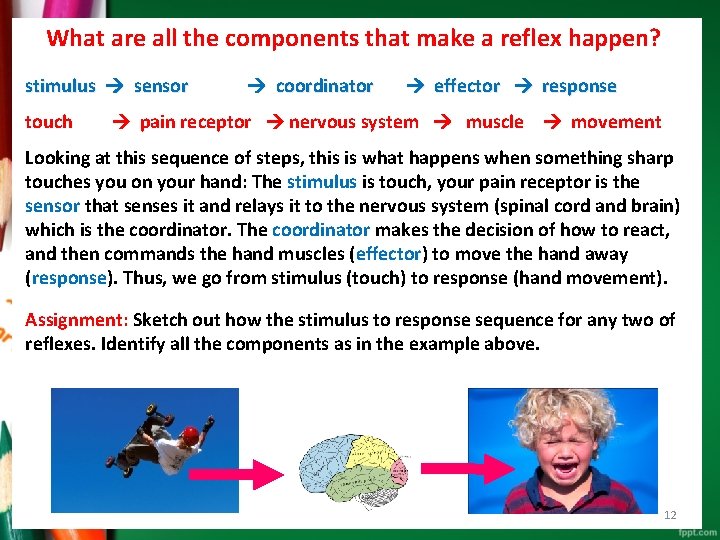 What are all the components that make a reflex happen?

stimulus → sensor → coordinator → effector → response

touch → pain receptor → nervous system → muscle → movement

Looking at this sequence of steps, this is what happens when something sharp touches you on your hand: The stimulus is touch, your pain receptor is the sensor that senses it and relays it to the nervous system (spinal cord and brain) which is the coordinator. The coordinator makes the decision of how to react, and then commands the hand muscles (effector) to move the hand away (response). Thus, we go from stimulus (touch) to response (hand movement).

Assignment: Sketch out how the stimulus to response sequence for any two of reflexes. Identify all the components as in the example above.

12

fppt.com